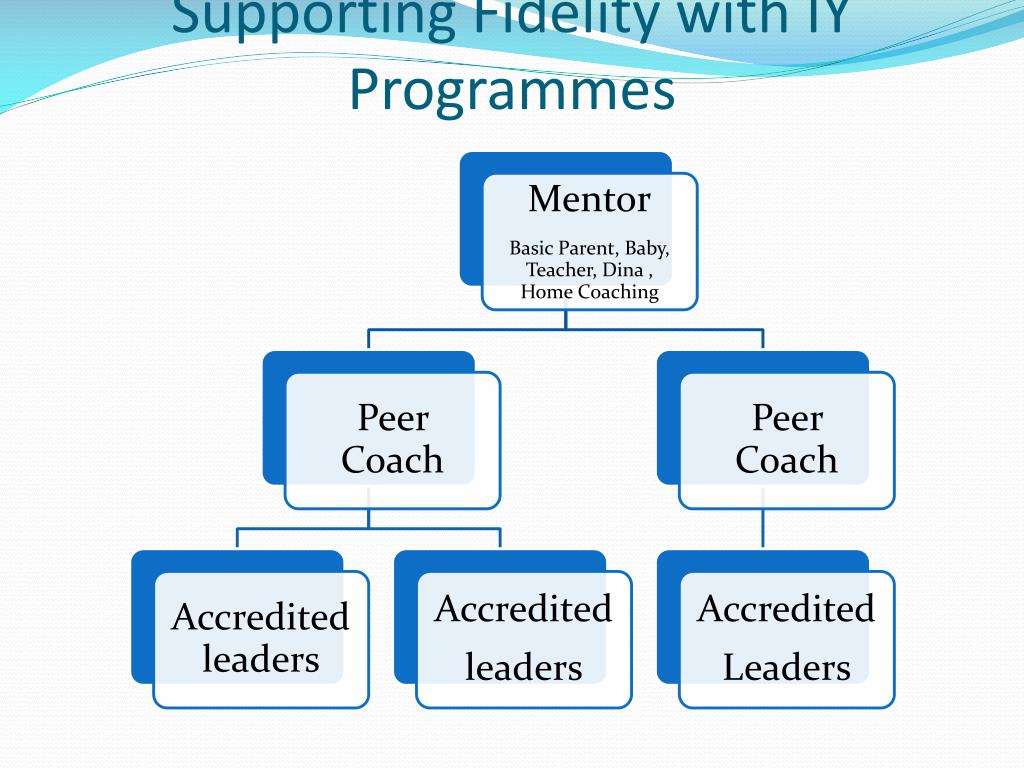 Supporting Fidelity with IY Programmes

Mentor

Basic Parent, Baby, Teacher, Dina , Home Coaching

Peer Coach

Peer Coach

Accredited leaders

Accredited leaders

Accredited Leaders